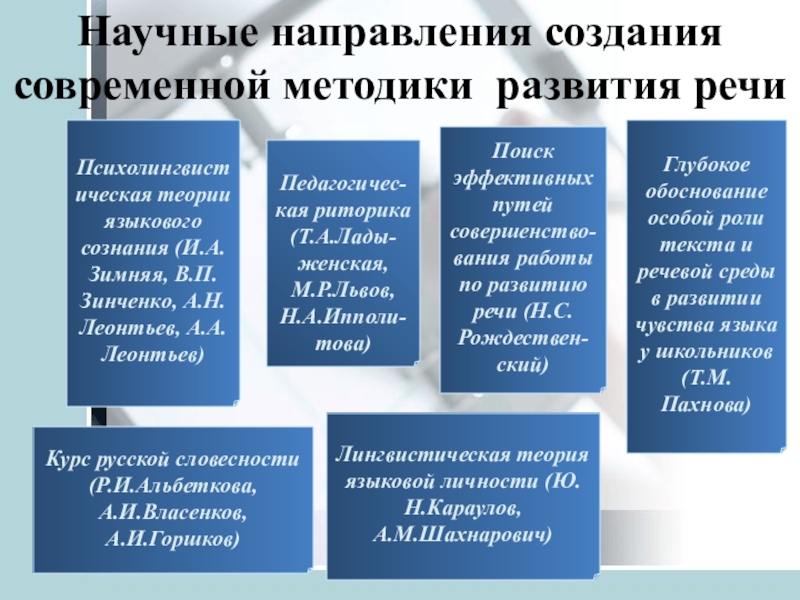 Научные направления создания современной методики развития речи

Психолингвистическая теории языкового сознания (И.А. Зимняя, В.П. Зинченко, А.Н. Леонтьев, А.А. Леонтьев)

Педагогическая риторика (Т.А.Ладыженская, М.Р.Львов, Н.А.Ипполитова)

Поиск эффективных путей совершенствования работы по развитию речи (Н.С. Рождественский)

Глубокое обоснование особой роли текста и речевой среды в развитии чувства языка у школьников (Т.М. Пахнова)

Курс русской словесности (Р.И.Альбеткова, А.И.Власенков, А.И.Горшков)

Лингвистическая теория языковой личности (Ю. Н.Караулов, А.М.Шахнарович)